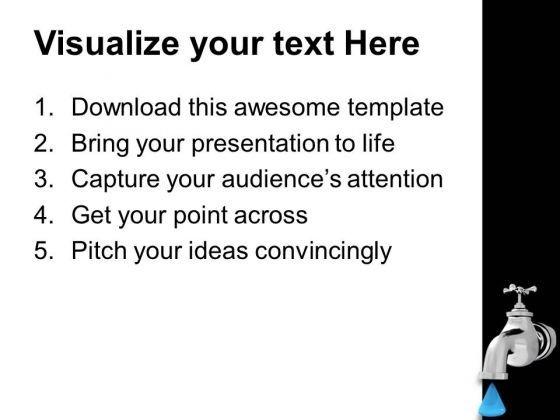 Visualize your text Here

1. Download this awesome template
2. Bring your presentation to life
3. Capture your audience’s attention
4. Get your point across
5. Pitch your ideas convincingly